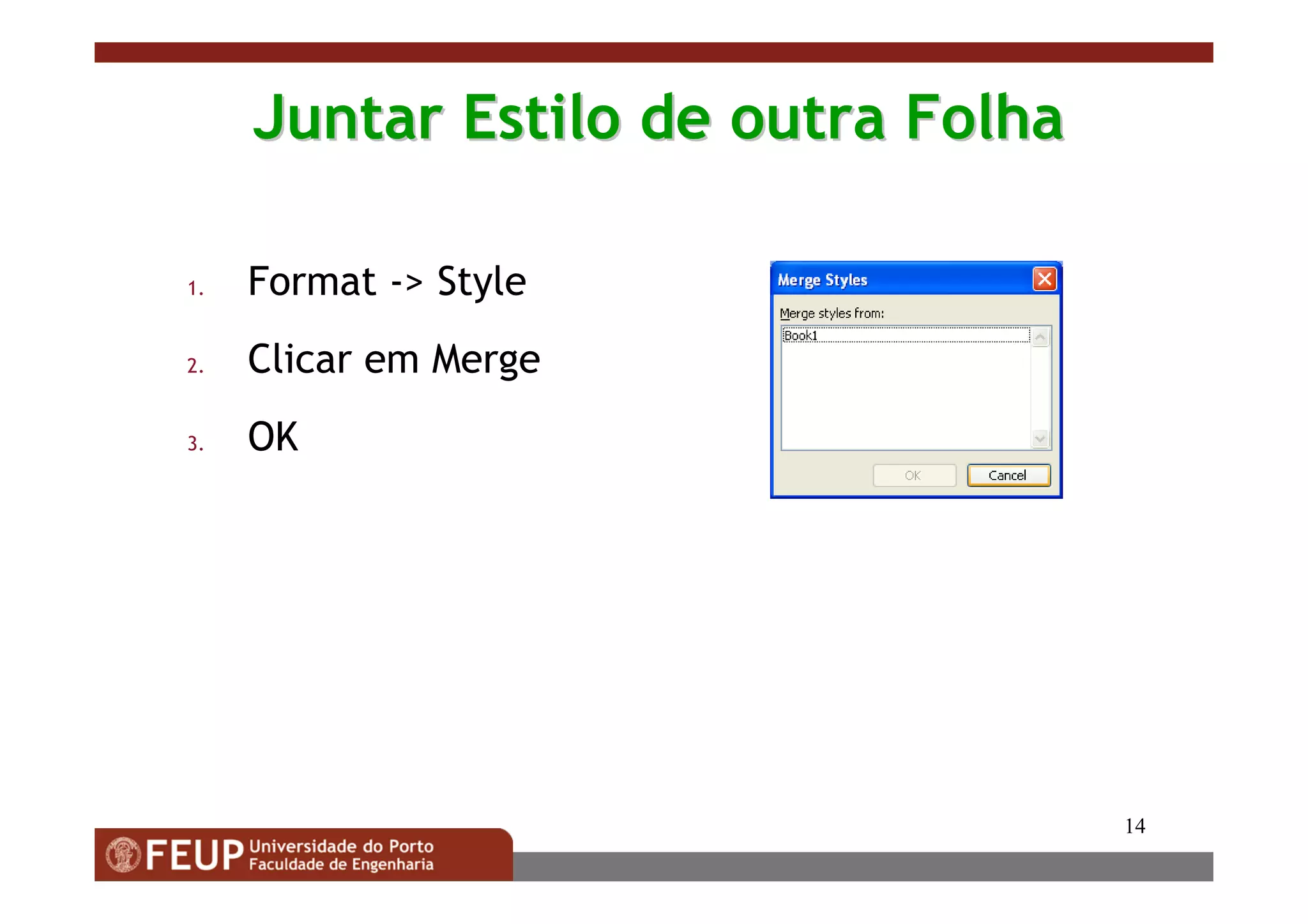 Juntar Estilo de outra Folha

1. Format -> Style
2. Clicar em Merge
3. OK

Merge Styles

Merge styles from:

Book1

OK

Cancel

14

FEUP Universidade do Porto Faculdade de Engenharia